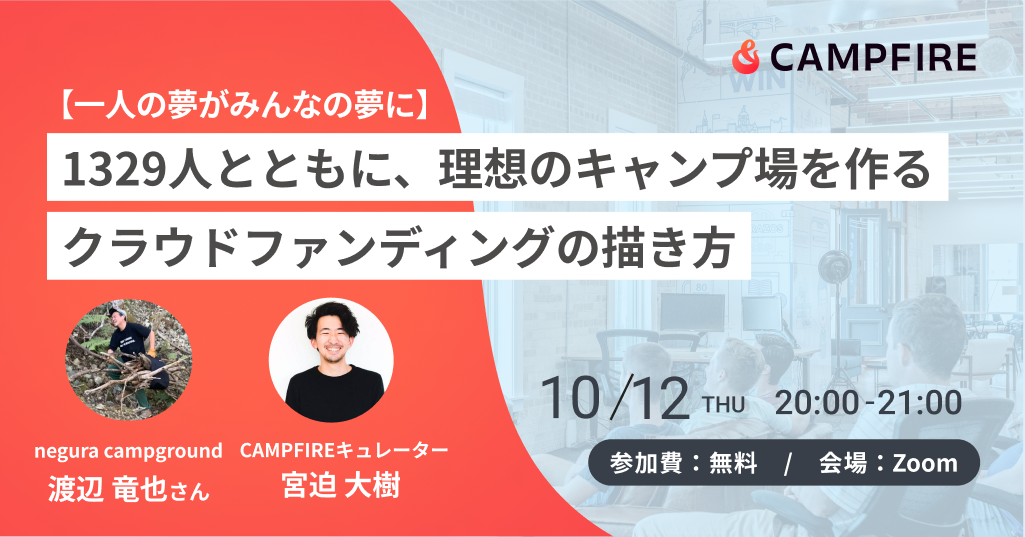 CAMPFIRE

【一人の夢がみんなの夢に】

1329人とともに、理想のキャンプ場を作る

クラウドファンディングの描き方

negura campground
渡辺 竜也さん

CAMPFIREキュレーター
宮迫 大樹

10/12 THU 20:00-21:00

参加費：無料 / 会場：Zoom